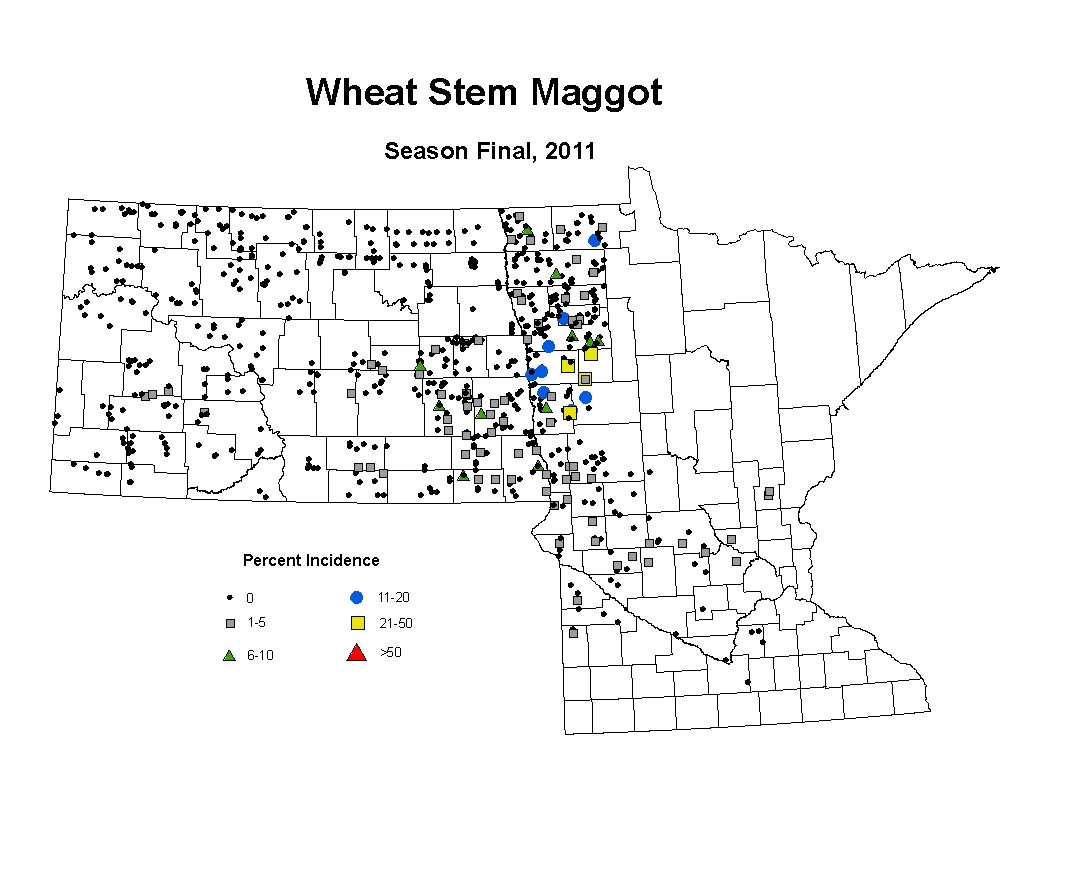 Wheat Stem Maggot

Season Final, 2011

Percent Incidence

0
1-5
6-10
11-20
21-50
>50